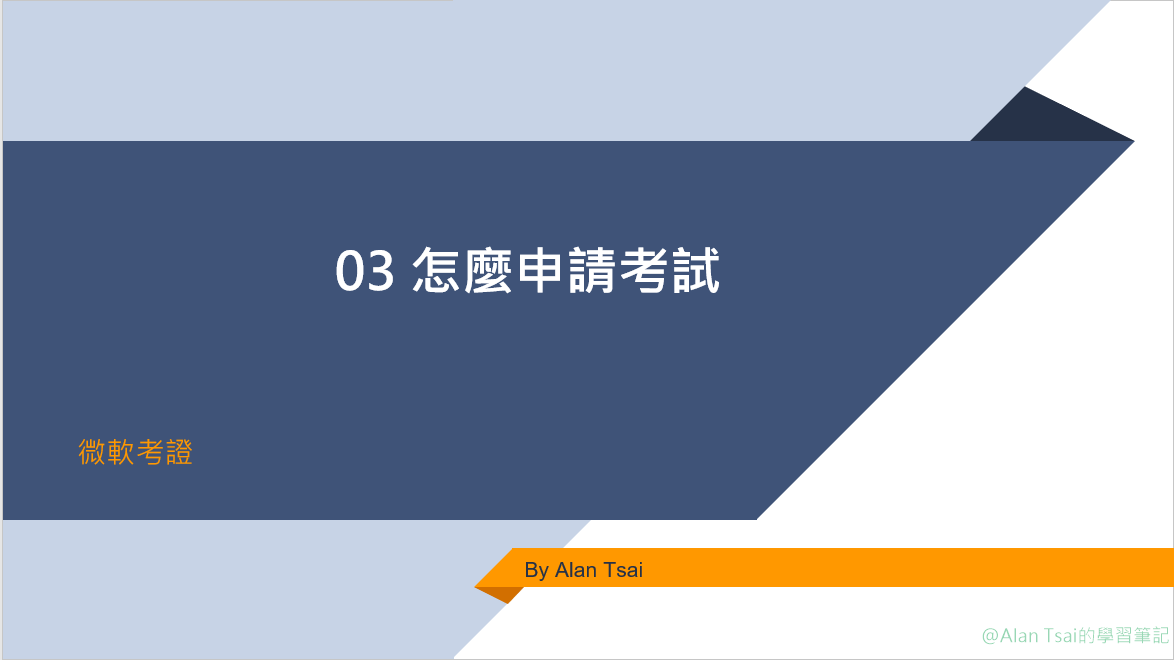 03 怎麼申請考試

微軟考證

By Alan Tsai

@Alan Tsai的學習筆記